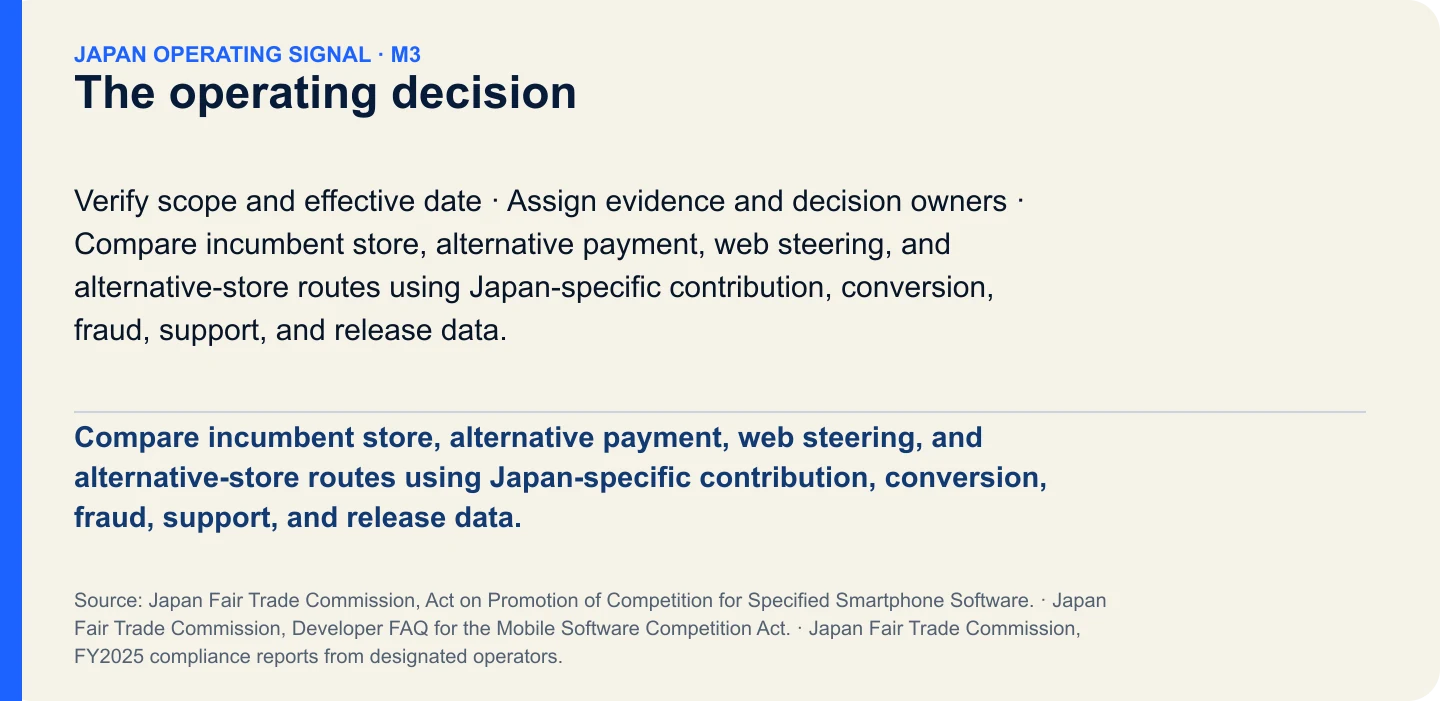 JAPAN OPERATING SIGNAL · M3
The operating decision

Verify scope and effective date · Assign evidence and decision owners · Compare incumbent store, alternative payment, web steering, and alternative-store routes using Japan-specific contribution, conversion, fraud, support, and release data.

Compare incumbent store, alternative payment, web steering, and alternative-store routes using Japan-specific contribution, conversion, fraud, support, and release data.

Source: Japan Fair Trade Commission, Act on Promotion of Competition for Specified Smartphone Software. · Japan Fair Trade Commission, Developer FAQ for the Mobile Software Competition Act. · Japan Fair Trade Commission, FY2025 compliance reports from designated operators.